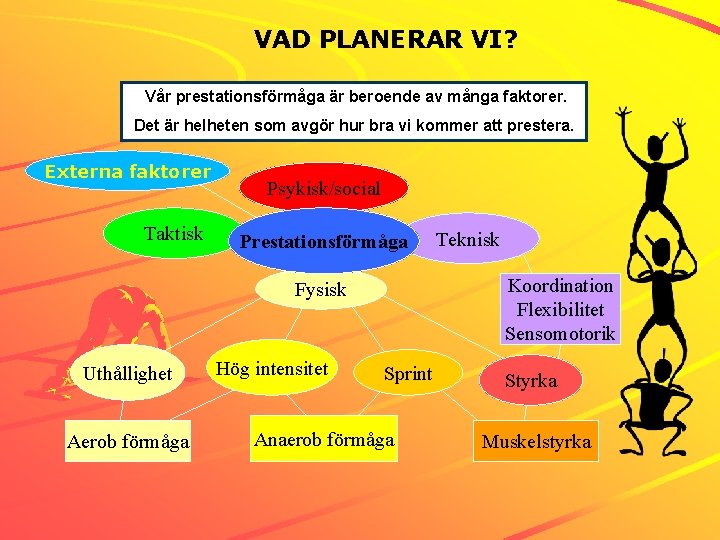 VAD PLANERAR VI?

Vår prestationsförmåga är beroende av många faktorer.
Det är helheten som avgör hur bra vi kommer att prestera.

Externa faktorer

Psykisk/social

Taktisk

Prestationsförmåga

Teknisk

Fysisk

Koordination
Flexibilitet
Sensomotorik

Uthållighet

Hög intensitet

Sprint

Styrka

Aerob förmåga

Anaerob förmåga

Muskelstyrka